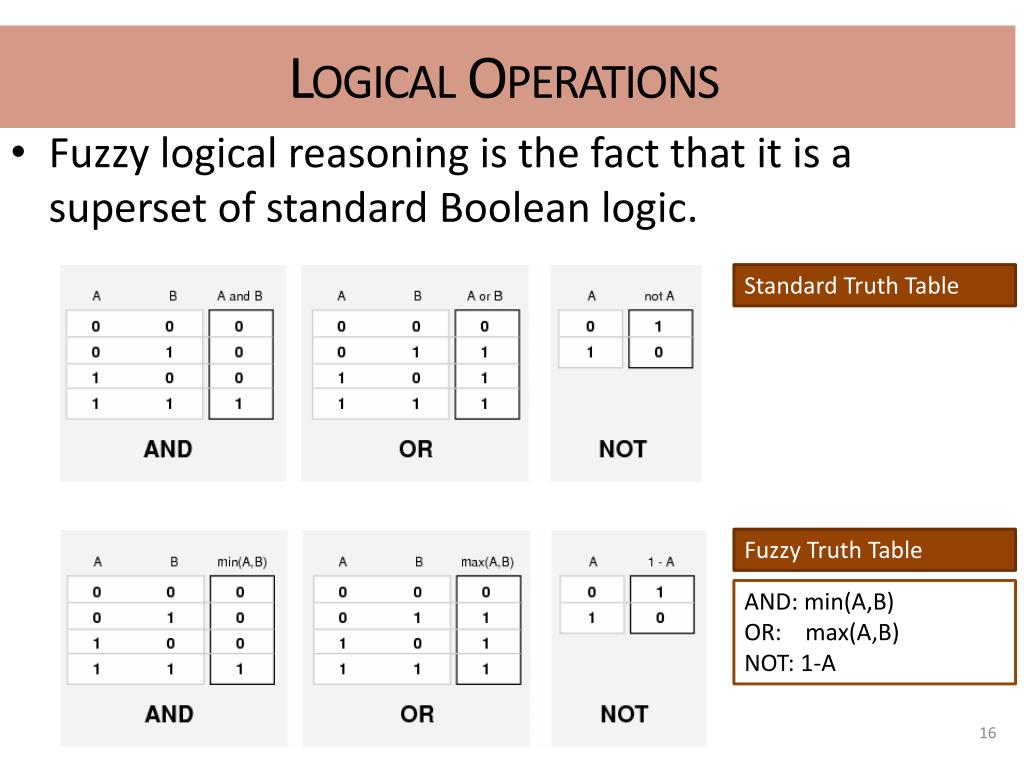 LOGICAL OPERATIONS

• Fuzzy logical reasoning is the fact that it is a superset of standard Boolean logic.

| A | B | A and B |
|---|---|---|
| 0 | 0 | 0 |
| 0 | 1 | 0 |
| 1 | 0 | 0 |
| 1 | 1 | 1 |

AND

| A | B | A or B |
|---|---|---|
| 0 | 0 | 0 |
| 0 | 1 | 1 |
| 1 | 0 | 1 |
| 1 | 1 | 1 |

OR

| A | not A |
|---|---|
| 0 | 1 |
| 1 | 0 |

NOT

Standard Truth Table

| A | B | min(A,B) |
|---|---|---|
| 0 | 0 | 0 |
| 0 | 1 | 0 |
| 1 | 0 | 0 |
| 1 | 1 | 1 |

AND

| A | B | max(A,B) |
|---|---|---|
| 0 | 0 | 0 |
| 0 | 1 | 1 |
| 1 | 0 | 1 |
| 1 | 1 | 1 |

OR

| A | 1 - A |
|---|---|
| 0 | 1 |
| 1 | 0 |

NOT

Fuzzy Truth Table

AND: min(A,B)
OR: max(A,B)
NOT: 1-A

16